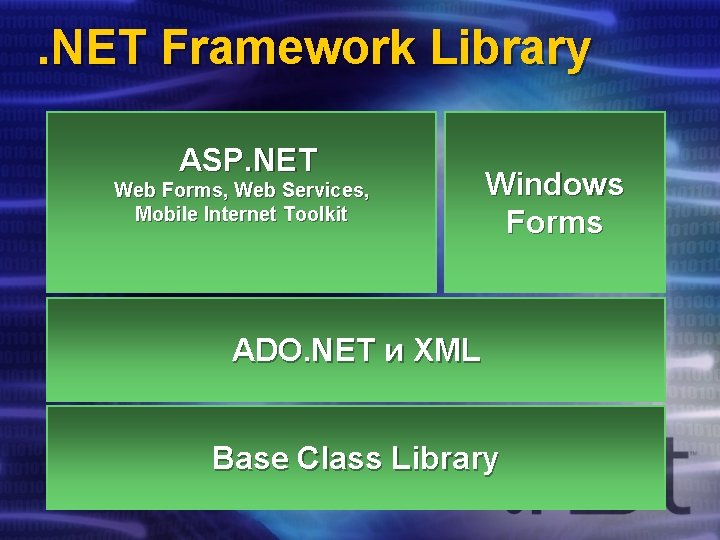 .NET Framework Library

ASP.NET
Web Forms, Web Services, Mobile Internet Toolkit

Windows Forms

ADO.NET и XML

Base Class Library